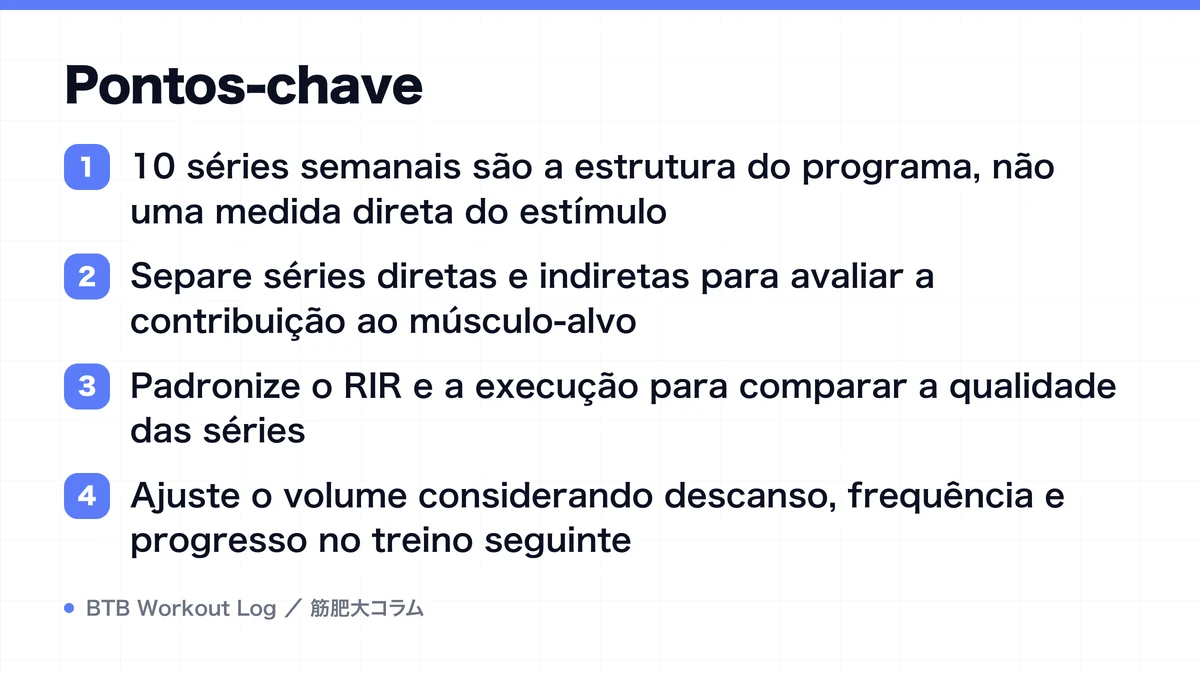 Pontos-chave

1 10 séries semanais são a estrutura do programa, não uma medida direta do estímulo

2 Separe séries diretas e indiretas para avaliar a contribuição ao músculo-alvo

3 Padronize o RIR e a execução para comparar a qualidade das séries

4 Ajuste o volume considerando descanso, frequência e progresso no treino seguinte

BTB Workout Log ／ 筋肥大コラム